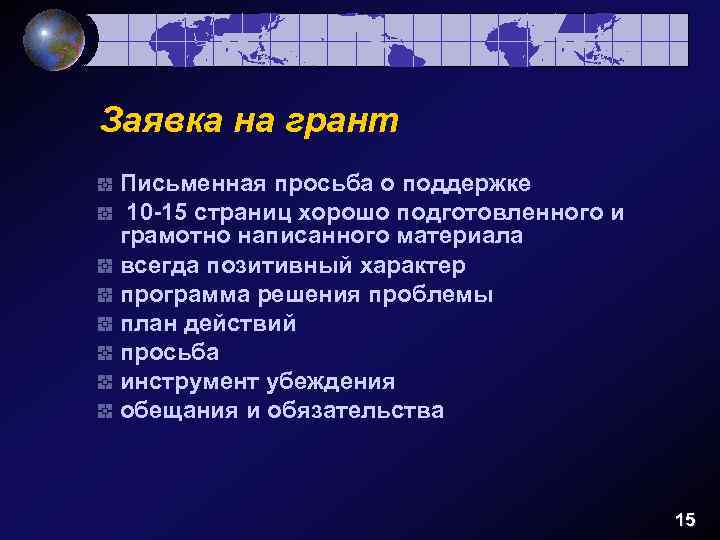 Заявка на грант

Письменная просьба о поддержке
10-15 страниц хорошо подготовленного и грамотно написанного материала
всегда позитивный характер
программа решения проблемы
план действий
просьба
инструмент убеждения
обещания и обязательства

15